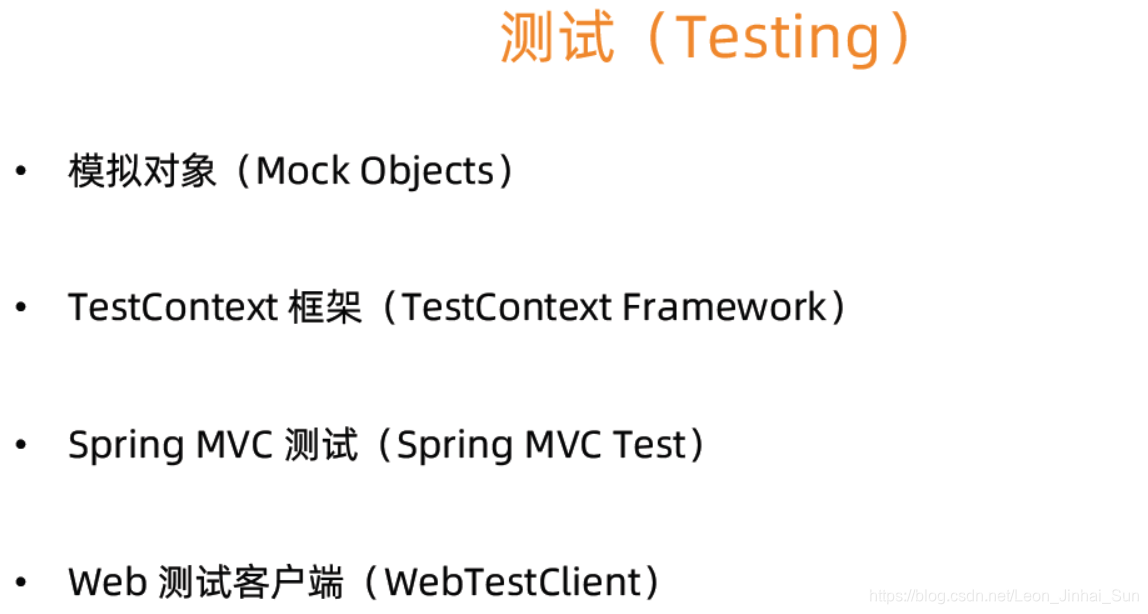 测试（Testing）

• 模拟对象（Mock Objects）

• TestContext 框架（TestContext Framework）

• Spring MVC 测试（Spring MVC Test）

• Web 测试客户端（WebTestClient）

https://blog.csdn.net/Leon_Jinhai_Sun